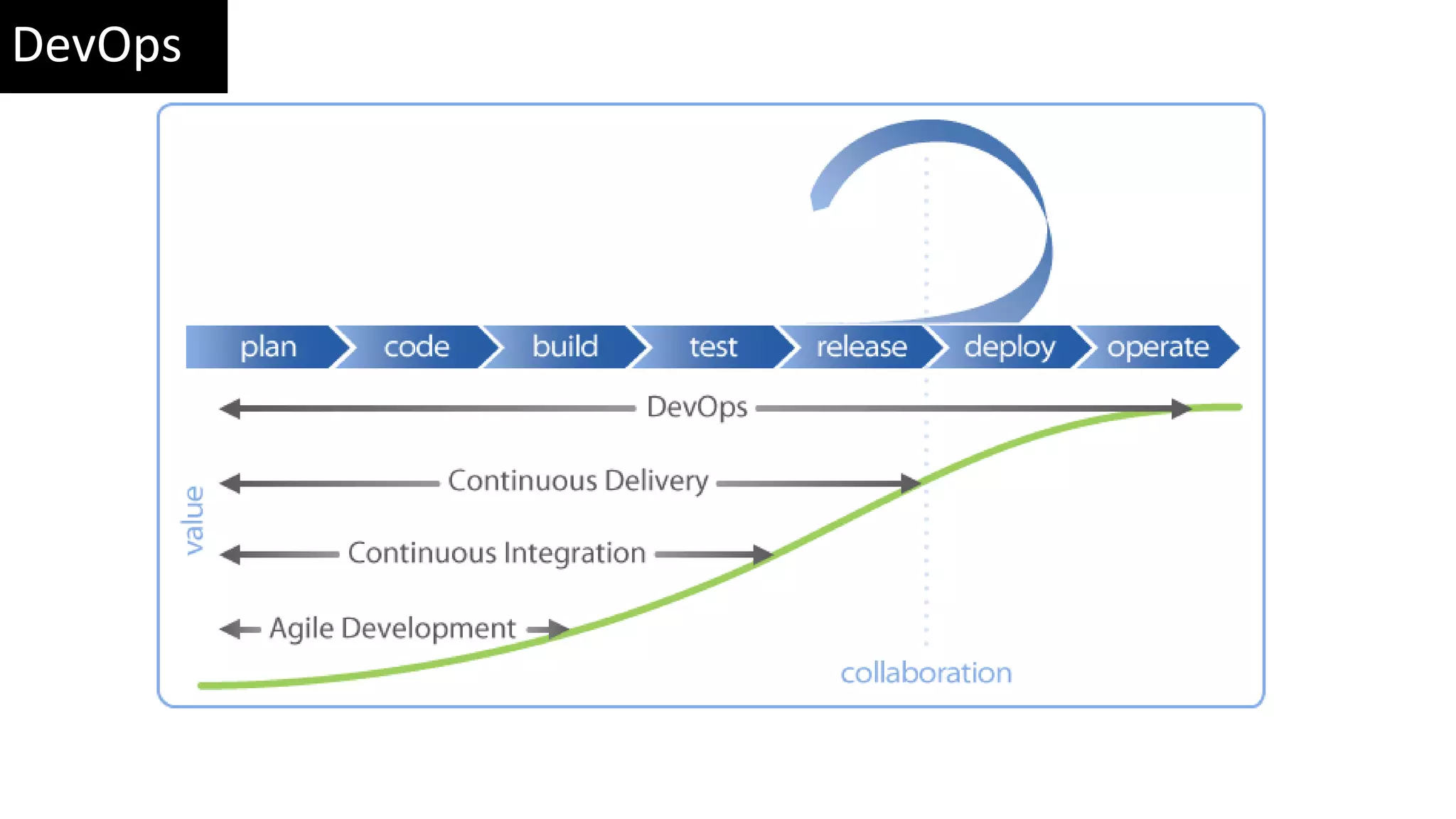 DevOps

plan code build test release deploy operate

DevOps

Continuous Delivery

Continuous Integration

Agile Development

value

collaboration